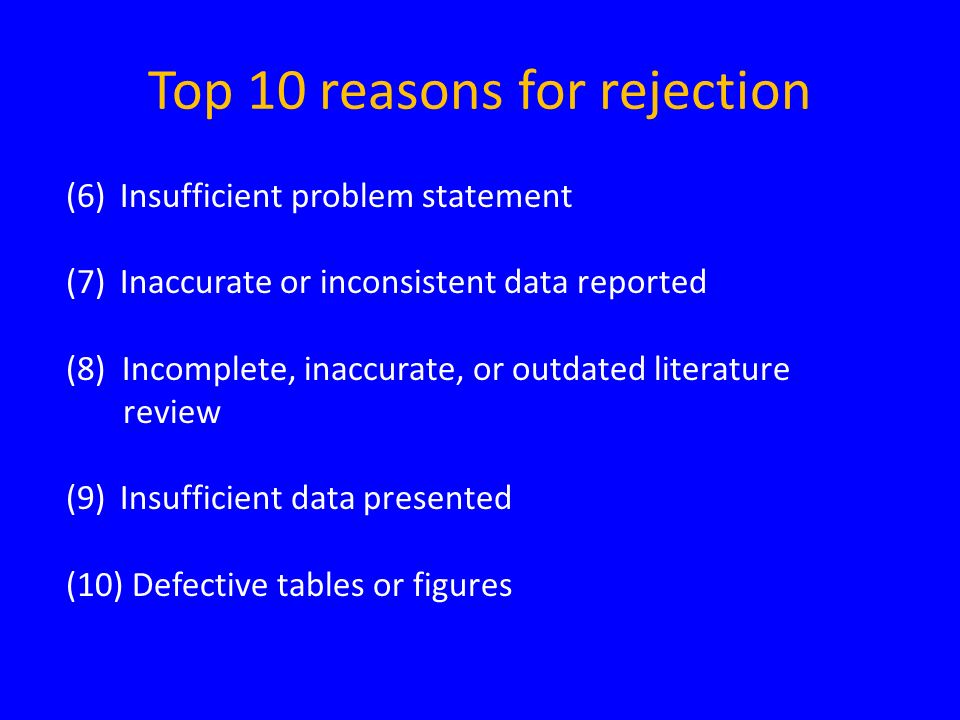 Top 10 reasons for rejection

(6) Insufficient problem statement

(7) Inaccurate or inconsistent data reported

(8) Incomplete, inaccurate, or outdated literature review

(9) Insufficient data presented

(10) Defective tables or figures